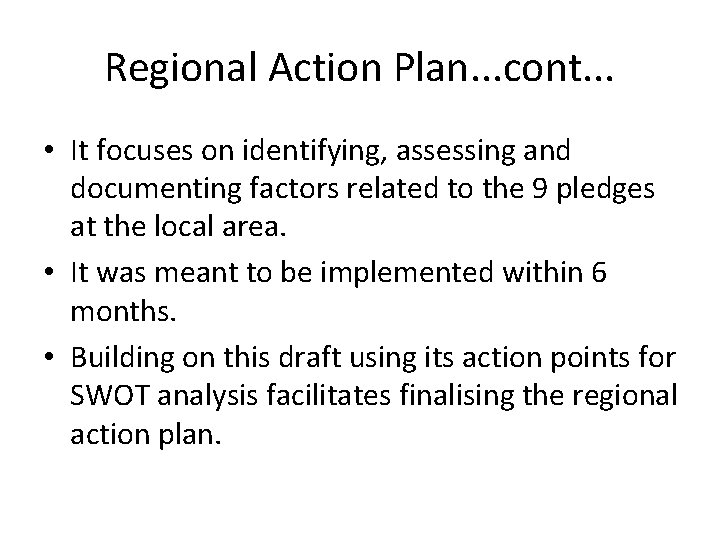 Regional Action Plan...cont...

• It focuses on identifying, assessing and documenting factors related to the 9 pledges at the local area.

• It was meant to be implemented within 6 months.

• Building on this draft using its action points for SWOT analysis facilitates finalising the regional action plan.